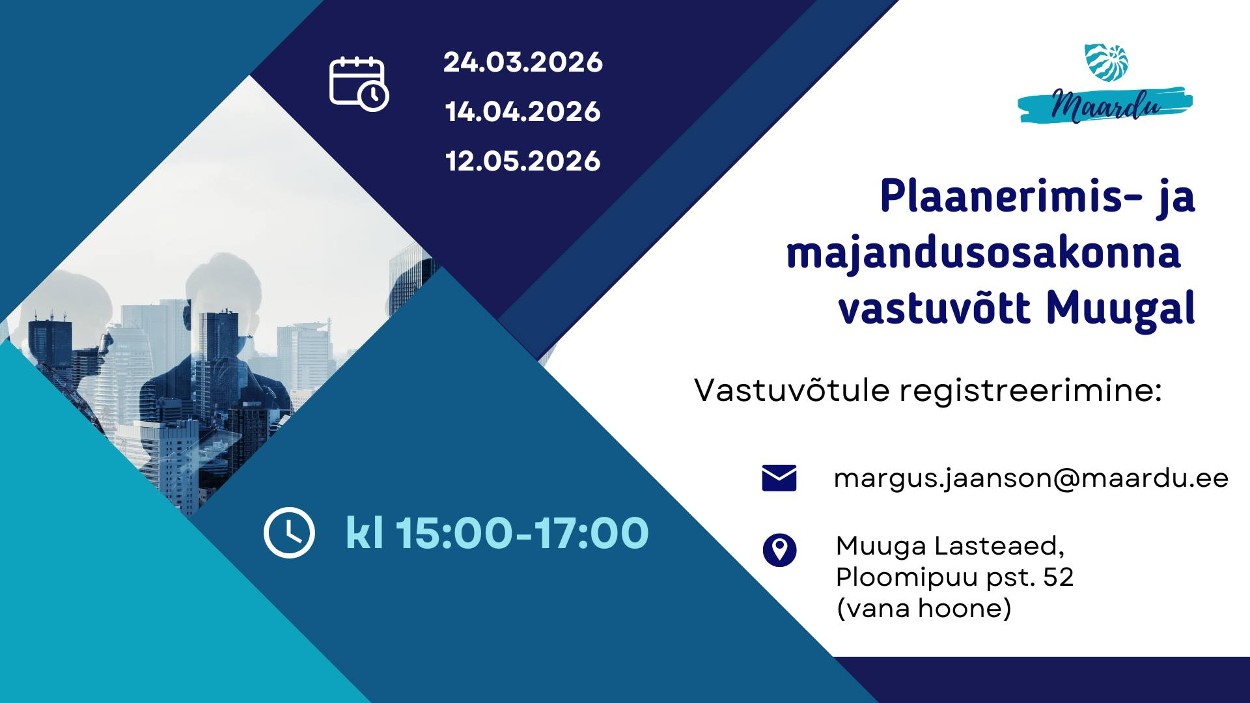 24.03.2026
14.04.2026
12.05.2026

Maardu

Plaanerimis- ja majandusosakonna vastuvõtt Muugal

Vastuvõtule registreerimine:

margus.jaanson@maardu.ee

Muuga Lasteaed,
Ploomipuu pst. 52
(vana hoone)

kl 15:00-17:00